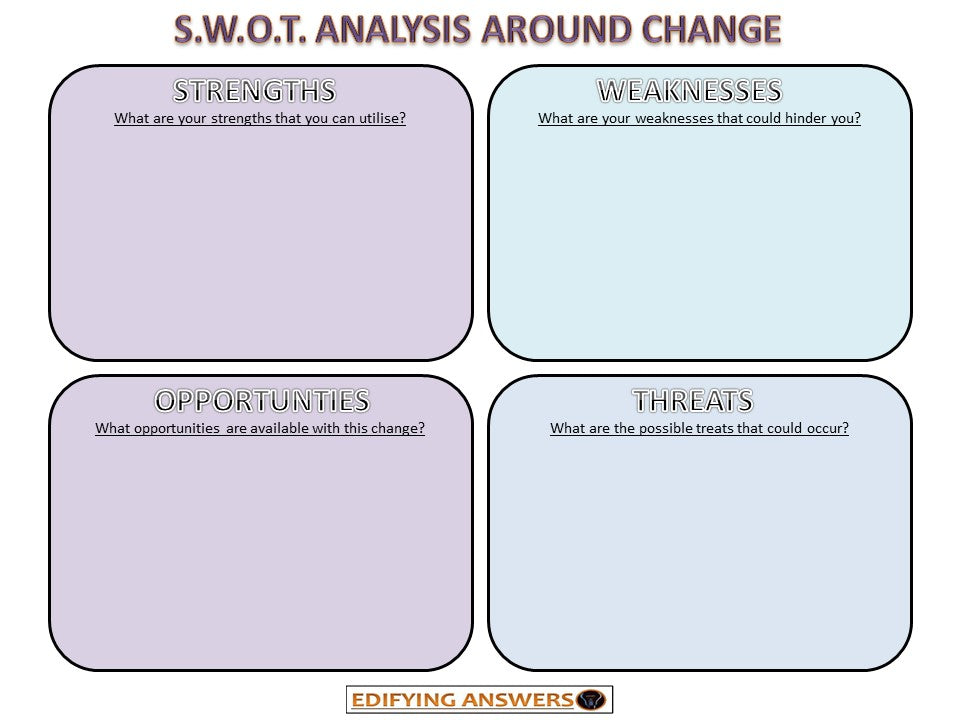 S.W.O.T. ANALYSIS AROUND CHANGE

STRENGTHS
What are your strengths that you can utilise?

WEAKNESSES
What are your weaknesses that could hinder you?

OPPORTUNTIES
What opportunities are available with this change?

THREATS
What are the possible treats that could occur?

EDIFYING ANSWERS